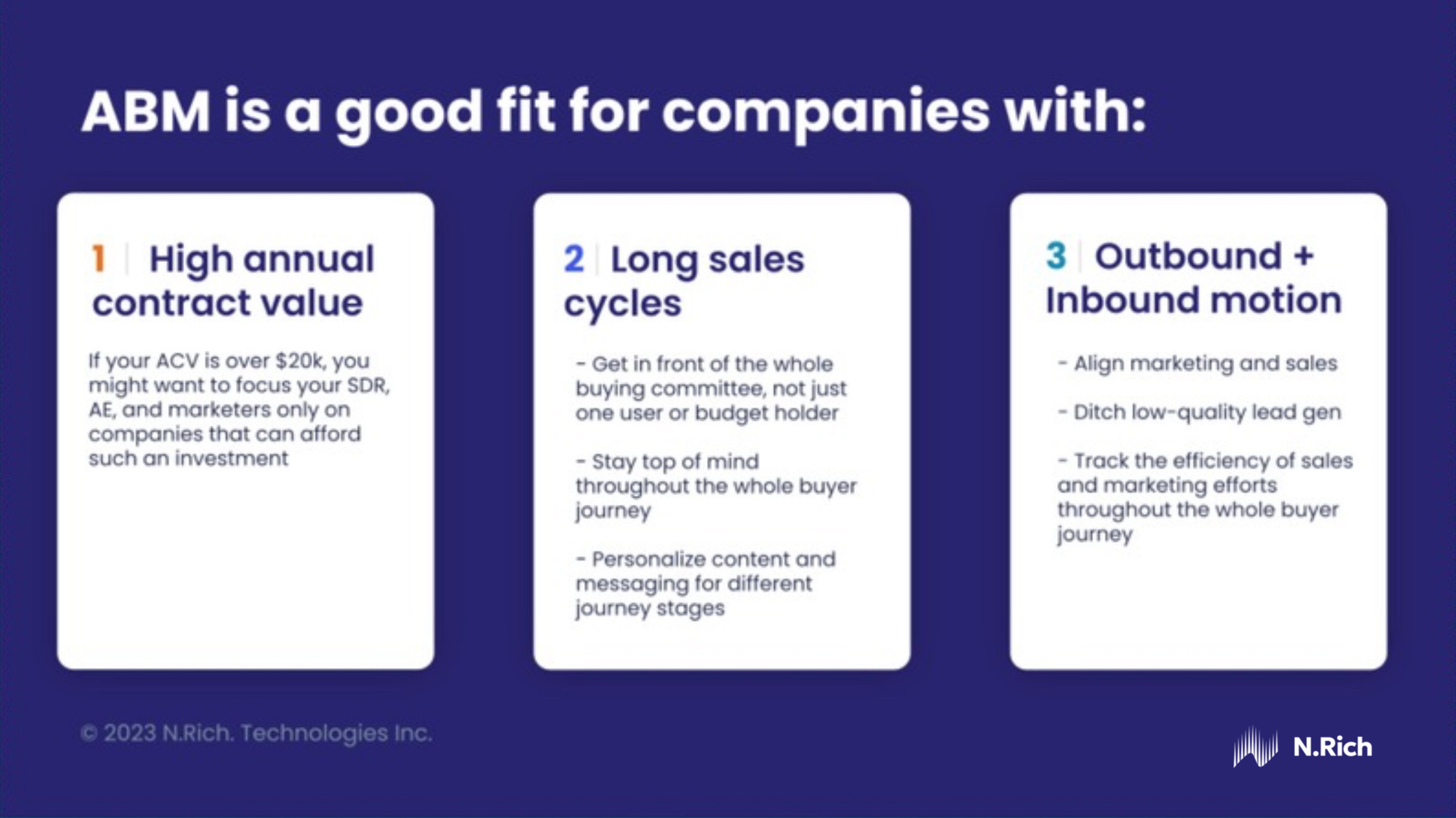 ABM is a good fit for companies with:

1 | High annual contract value

If your ACV is over $20k, you might want to focus your SDR, AE, and marketers only on companies that can afford such an investment

2 | Long sales cycles

- Get in front of the whole buying committee, not just one user or budget holder

- Stay top of mind throughout the whole buyer journey

- Personalize content and messaging for different journey stages

3 | Outbound + Inbound motion

- Align marketing and sales

- Ditch low-quality lead gen

- Track the efficiency of sales and marketing efforts throughout the whole buyer journey

© 2023 N.Rich. Technologies Inc.

N.Rich